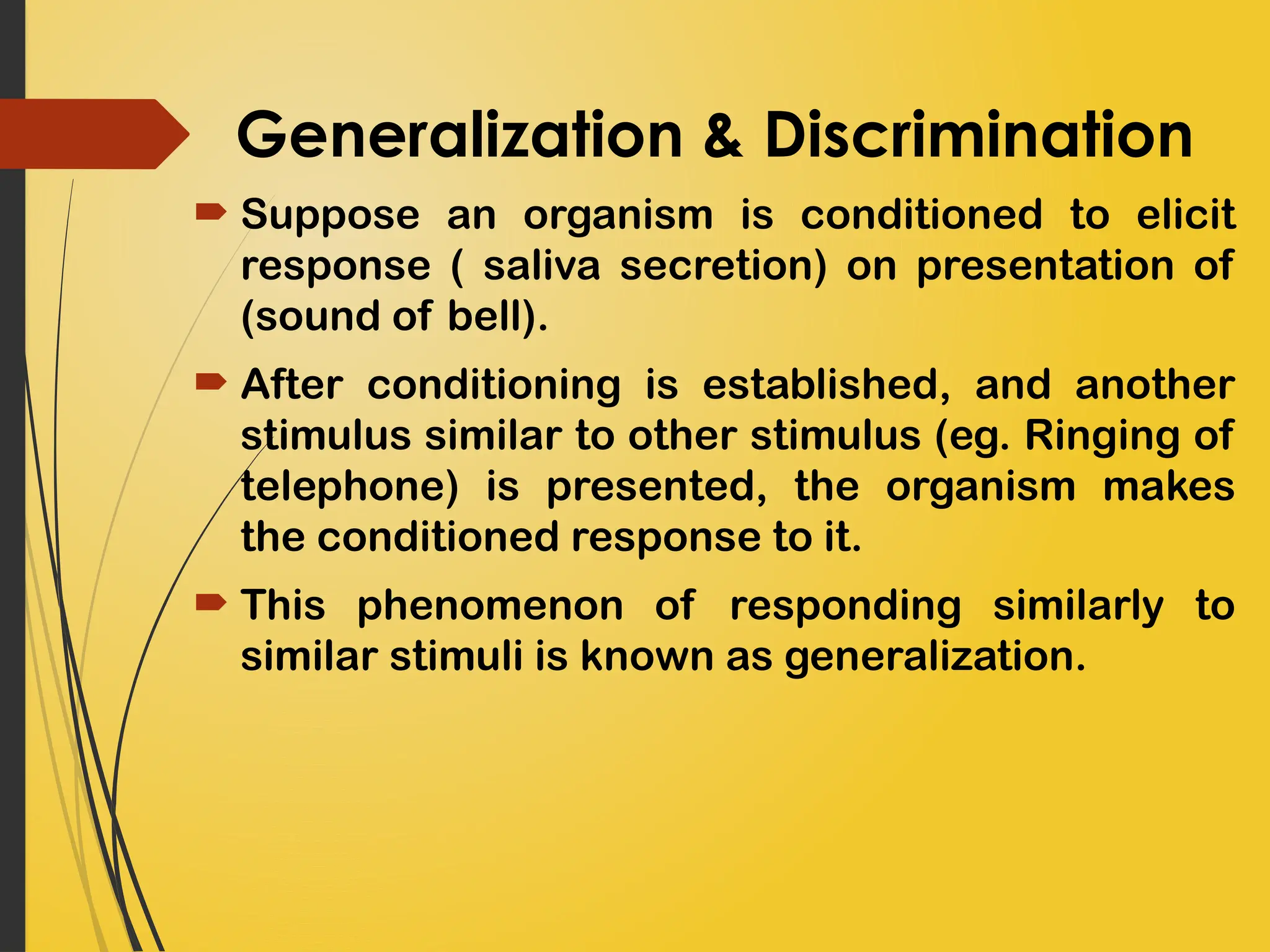 Generalization & Discrimination

Suppose an organism is conditioned to elicit response ( saliva secretion) on presentation of (sound of bell).

After conditioning is established, and another stimulus similar to other stimulus (eg. Ringing of telephone) is presented, the organism makes the conditioned response to it.

This phenomenon of responding similarly to similar stimuli is known as generalization.